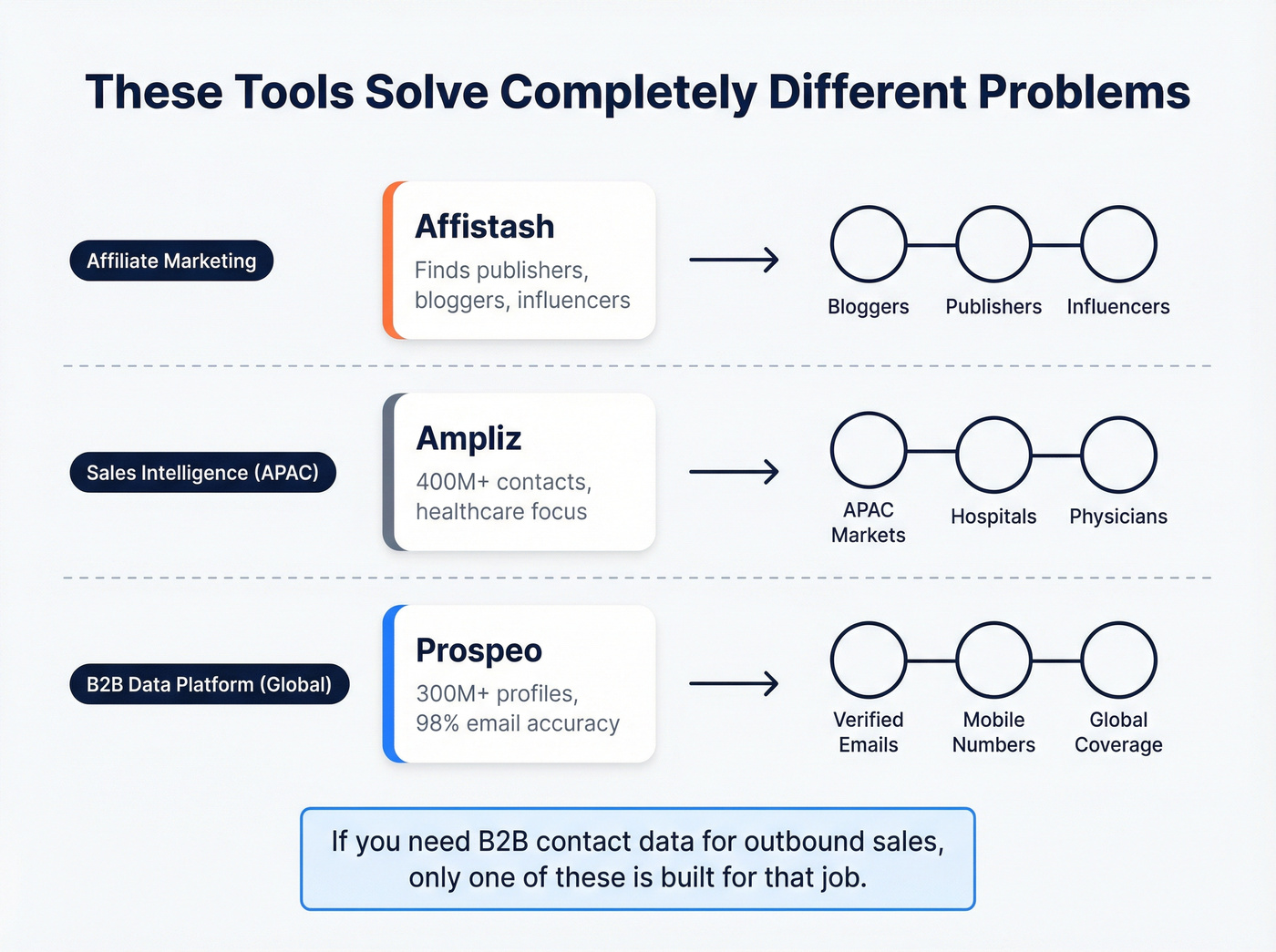 These Tools Solve Completely Different Problems

Affiliate Marketing

Affistash
Finds publishers, bloggers, influencers

Bloggers Publishers Influencers

Sales Intelligence (APAC)

Ampliz
400M+ contacts, healthcare focus

APAC Markets Hospitals Physicians

B2B Data Platform (Global)

Prospeo
300M+ profiles, 98% email accuracy

Verified Emails Mobile Numbers Global Coverage

If you need B2B contact data for outbound sales, only one of these is built for that job.